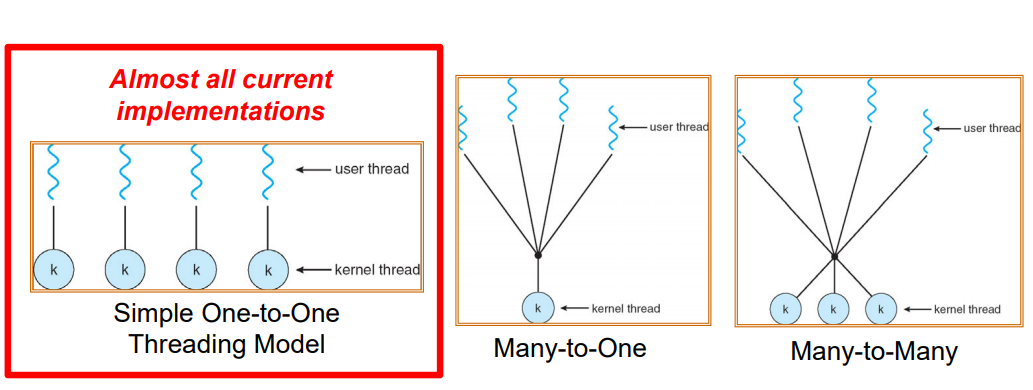 Almost all current implementations

user thread

k k k k

kernel thread

Simple One-to-One Threading Model

user thread

k

kernel thread

Many-to-One

user thread

k k k

kernel thread

Many-to-Many